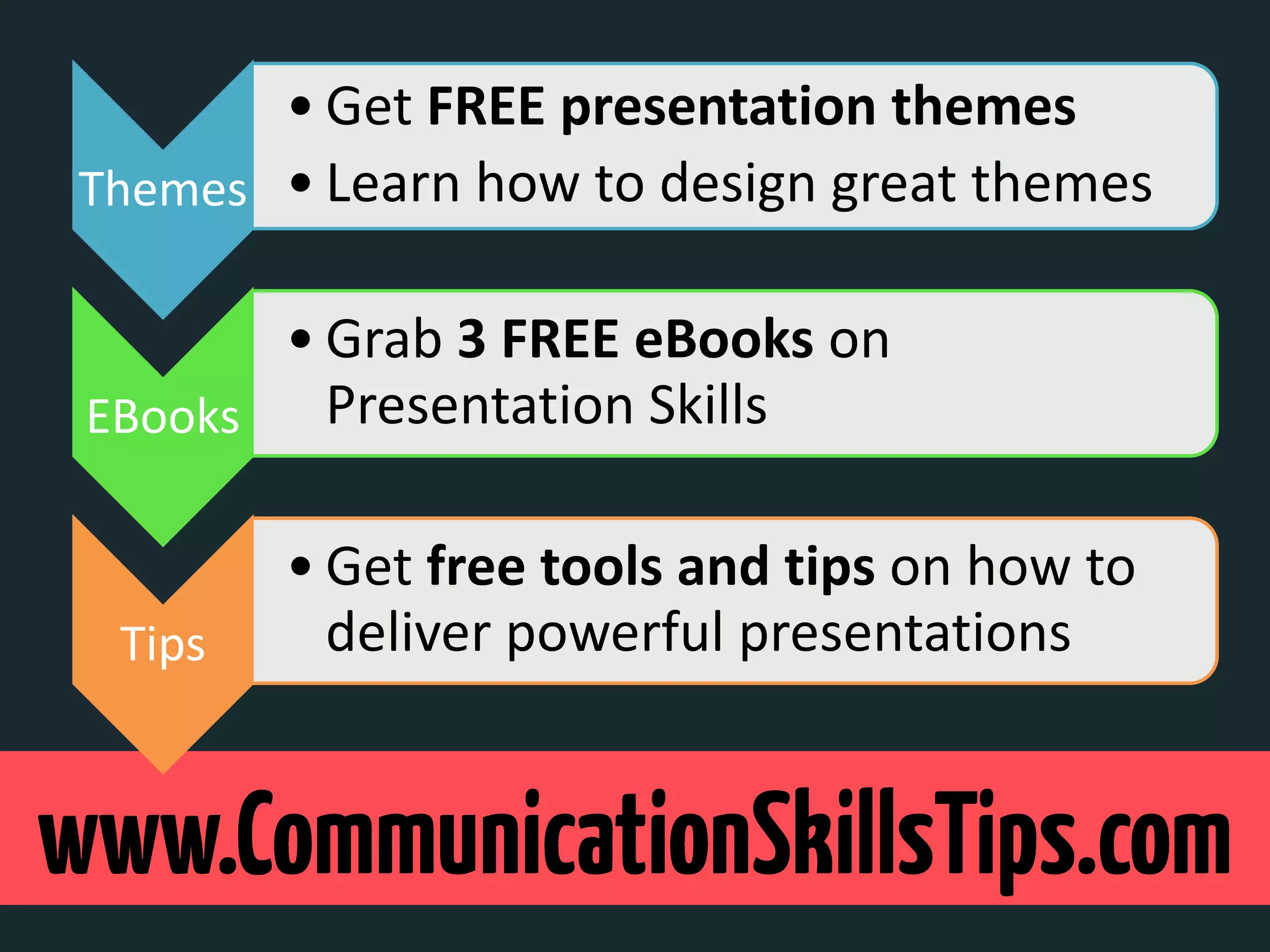 Themes

• Get FREE presentation themes
• Learn how to design great themes

EBooks

• Grab 3 FREE eBooks on Presentation Skills

Tips

• Get free tools and tips on how to deliver powerful presentations

www.CommunicationSkillsTips.com